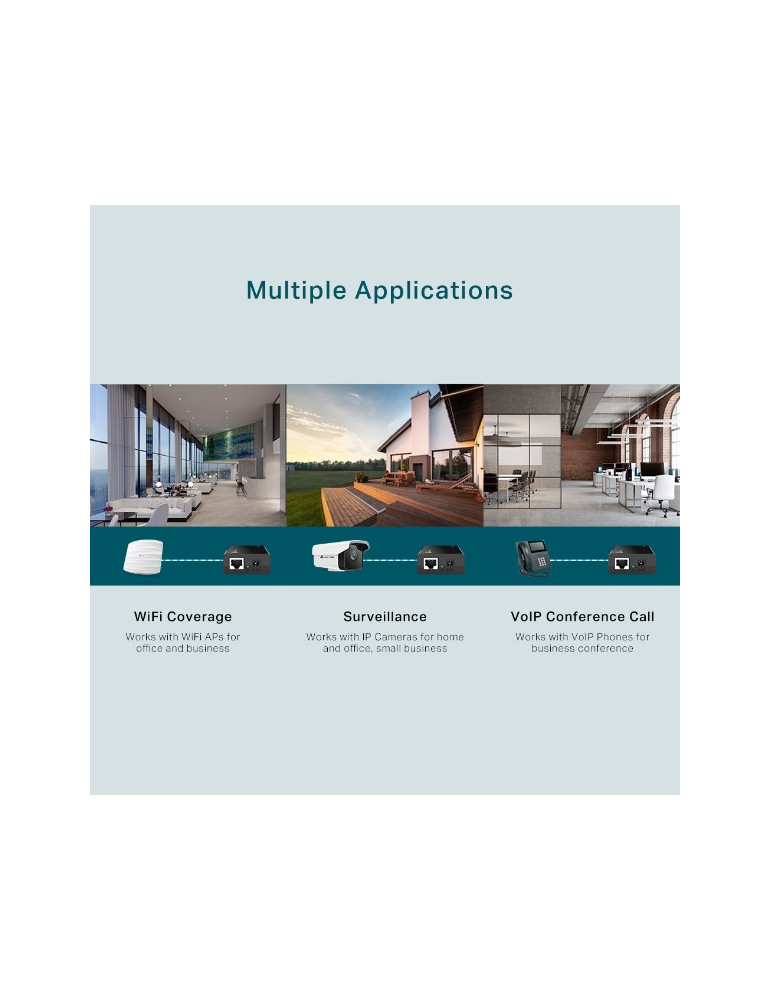 Multiple Applications

WiFi Coverage

Works with WiFi APs for office and business

Surveillance

Works with IP Cameras for home and office, small business

VoIP Conference Call

Works with VoIP Phones for business conference